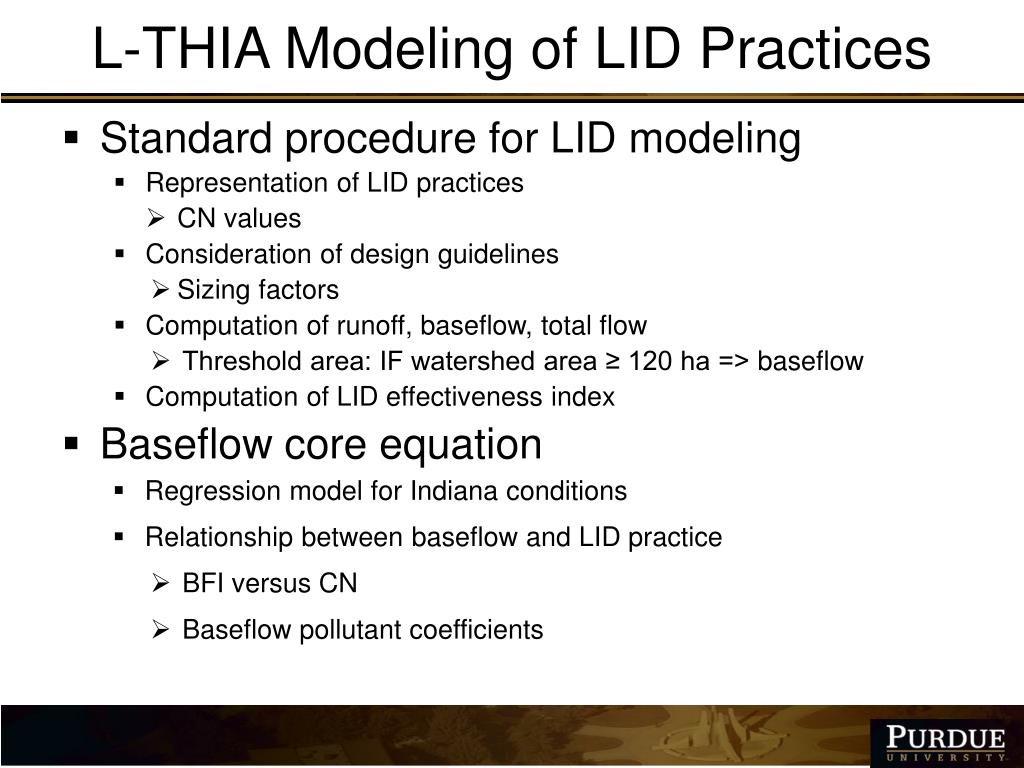 L-THIA Modeling of LID Practices

▪ Standard procedure for LID modeling

▪ Representation of LID practices

➢ CN values

▪ Consideration of design guidelines

➢ Sizing factors

▪ Computation of runoff, baseflow, total flow

➢ Threshold area: IF watershed area ≥ 120 ha => baseflow

▪ Computation of LID effectiveness index

▪ Baseflow core equation

▪ Regression model for Indiana conditions

▪ Relationship between baseflow and LID practice

➢ BFI versus CN

➢ Baseflow pollutant coefficients

PURDUE
UNIVERSITY